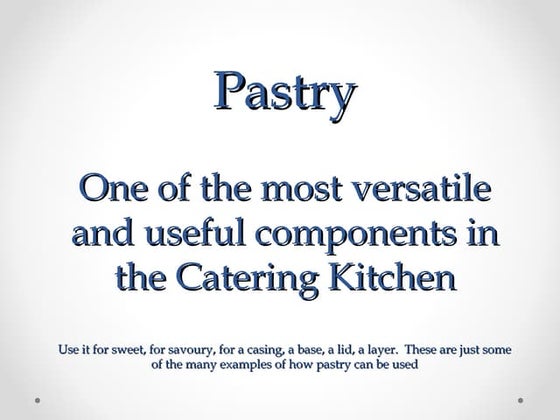 Pastry

One of the most versatile and useful components in the Catering Kitchen

Use it for sweet, for savoury, for a casing, a base, a lid, a layer.  These are just some of the many examples of how pastry can be used